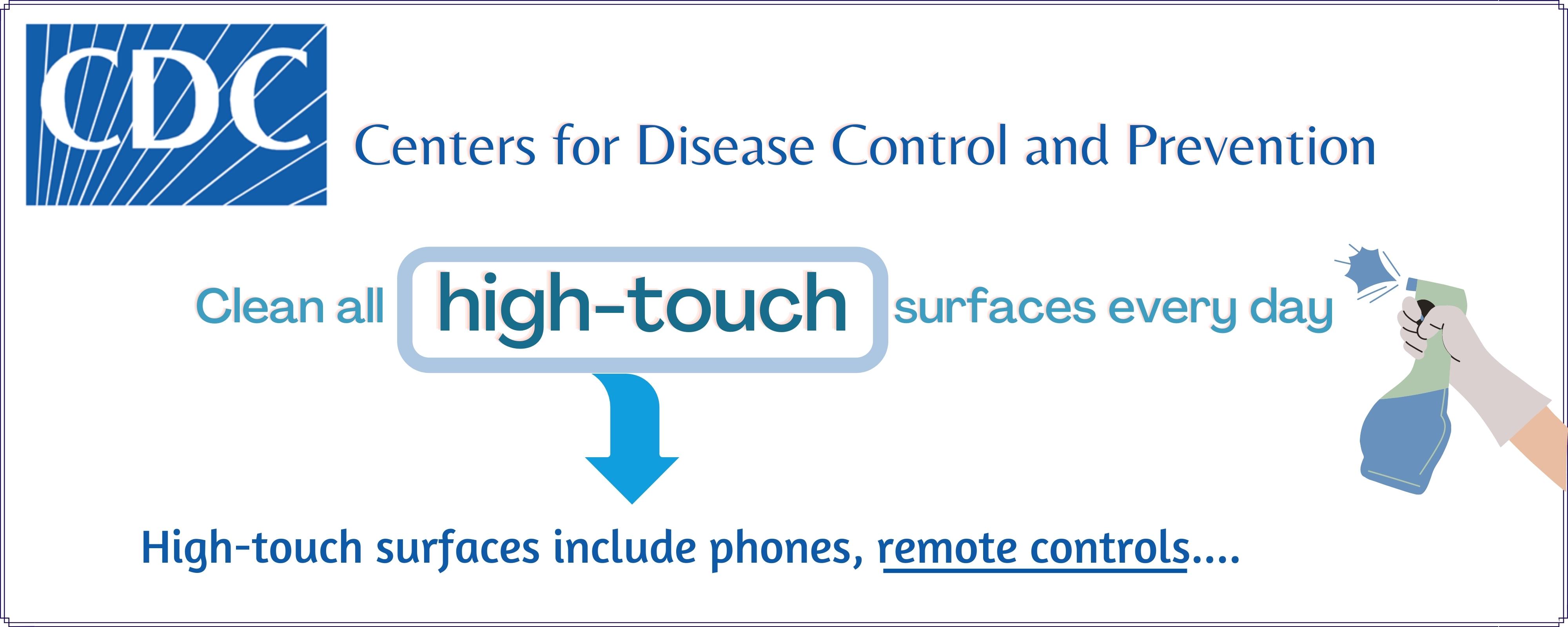 CDC

Centers for Disease Control and Prevention

Clean all high-touch surfaces every day

High-touch surfaces include phones, remote controls....